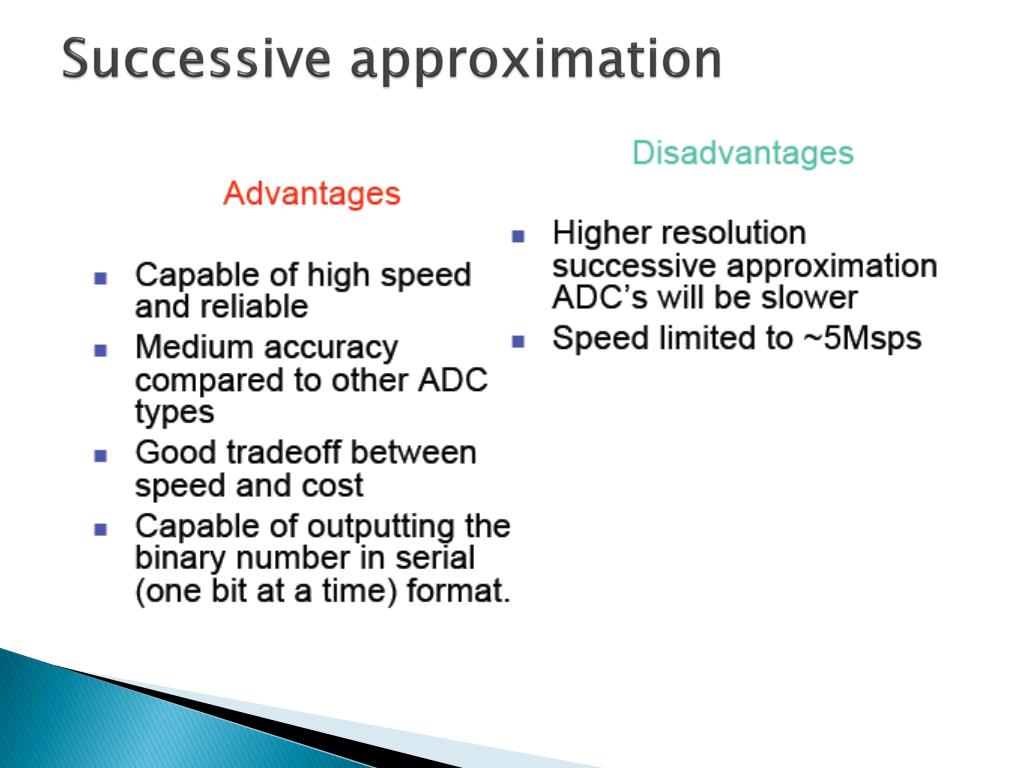 Successive approximation

Advantages

- Capable of high speed and reliable
- Medium accuracy compared to other ADC types
- Good tradeoff between speed and cost
- Capable of outputting the binary number in serial (one bit at a time) format.

Disadvantages

- Higher resolution successive approximation ADC's will be slower
- Speed limited to ~5Msps